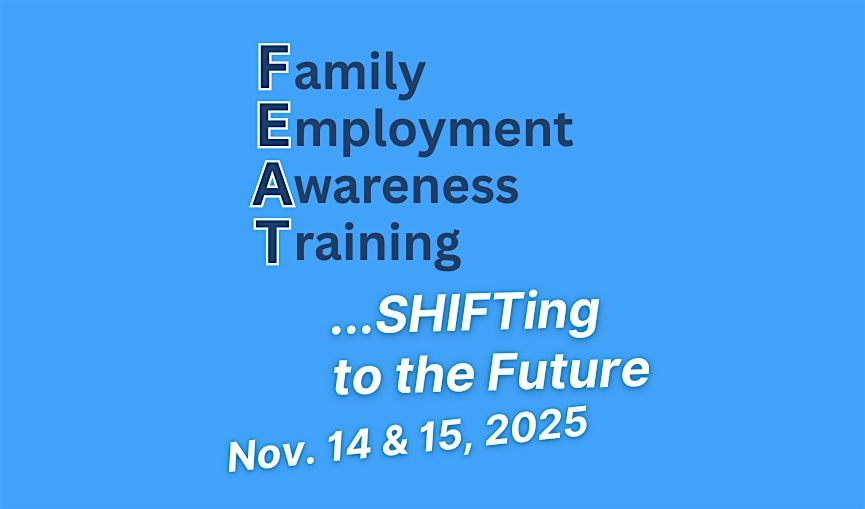 Family
Employment
Awareness
Training

...SHIFTing to the Future

Nov. 14 & 15, 2025